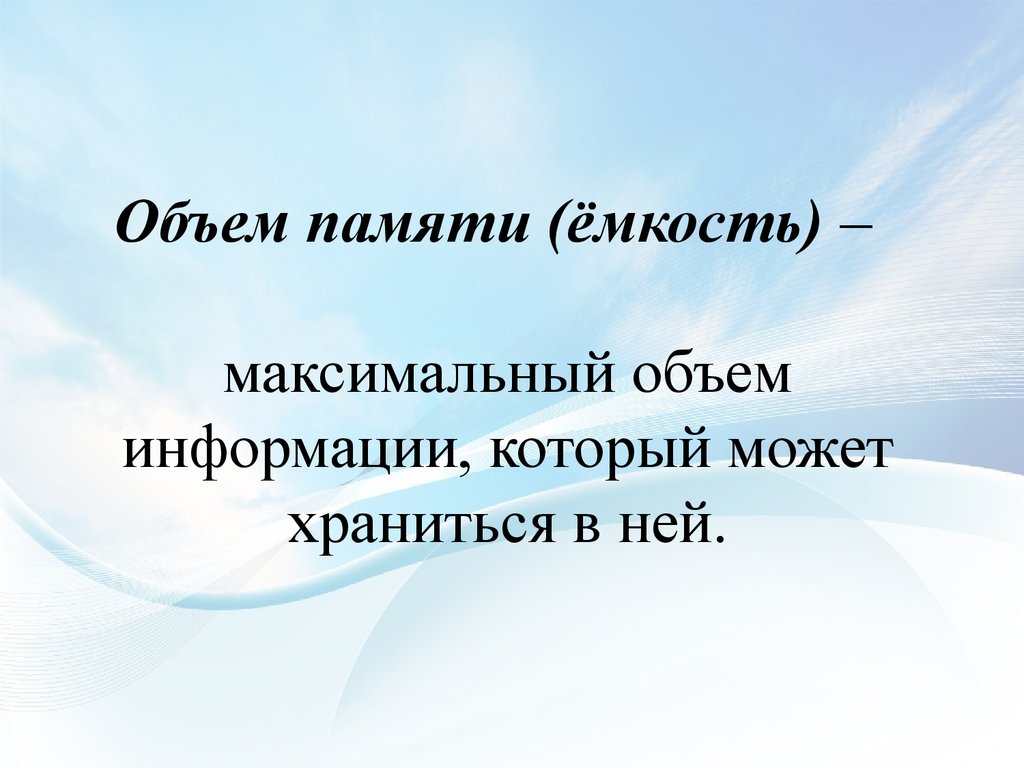 Объем памяти (ёмкость) –

максимальный объем информации, который может храниться в ней.